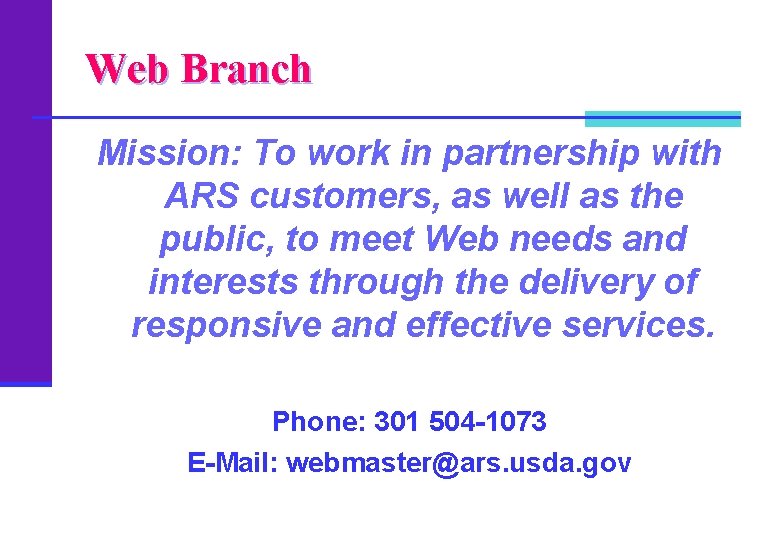 Web Branch

Mission: To work in partnership with ARS customers, as well as the public, to meet Web needs and interests through the delivery of responsive and effective services.

Phone: 301 504-1073
E-Mail: webmaster@ars.usda.gov